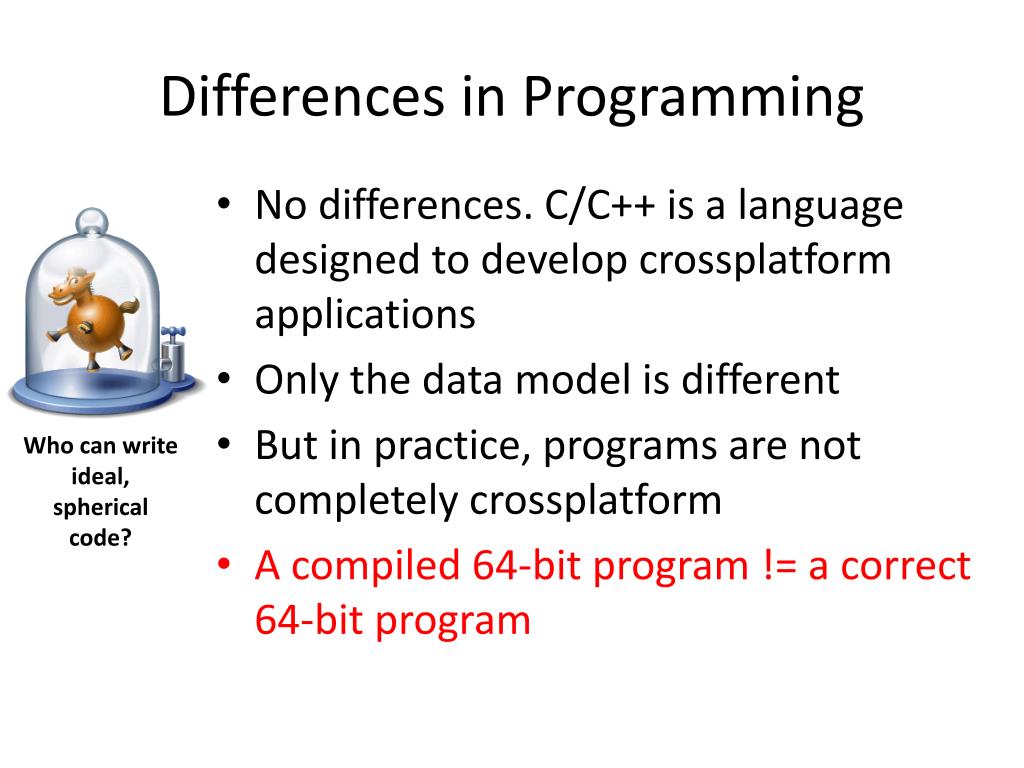 Differences in Programming

Who can write ideal, spherical code?

• No differences. C/C++ is a language designed to develop crossplatform applications
• Only the data model is different
• But in practice, programs are not completely crossplatform
• A compiled 64-bit program != a correct 64-bit program